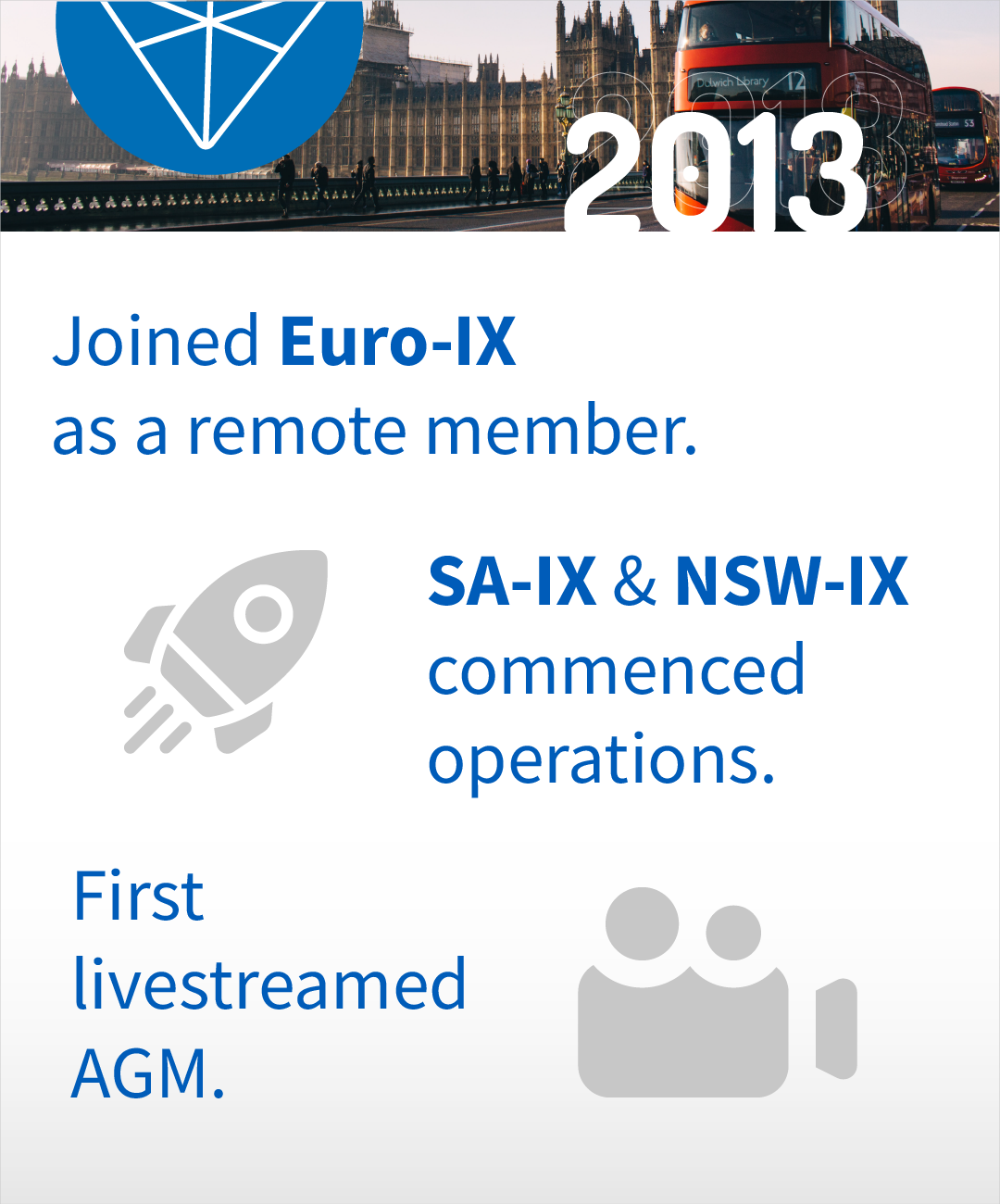 Dulwich Library 12

53

2013

Joined Euro-IX as a remote member.

SA-IX & NSW-IX commenced operations.

First livestreamed AGM.